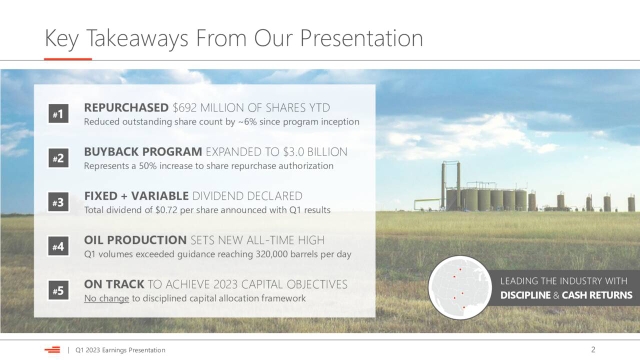 Key Takeaways From Our Presentation

#1
REPURCHASED $692 MILLION OF SHARES YTD
Reduced outstanding share count by ~6% since program inception

#2
BUYBACK PROGRAM EXPANDED TO $3.0 BILLION
Represents a 50% increase to share repurchase authorization

#3
FIXED + VARIABLE DIVIDEND DECLARED
Total dividend of $0.72 per share announced with Q1 results

#4
OIL PRODUCTION SETS NEW ALL-TIME HIGH
Q1 volumes exceeded guidance reaching 320,000 barrels per day

#5
ON TRACK TO ACHIEVE 2023 CAPITAL OBJECTIVES
No change to disciplined capital allocation framework

LEADING THE INDUSTRY WITH
DISCIPLINE & CASH RETURNS

| Q1 2023 Earnings Presentation

2